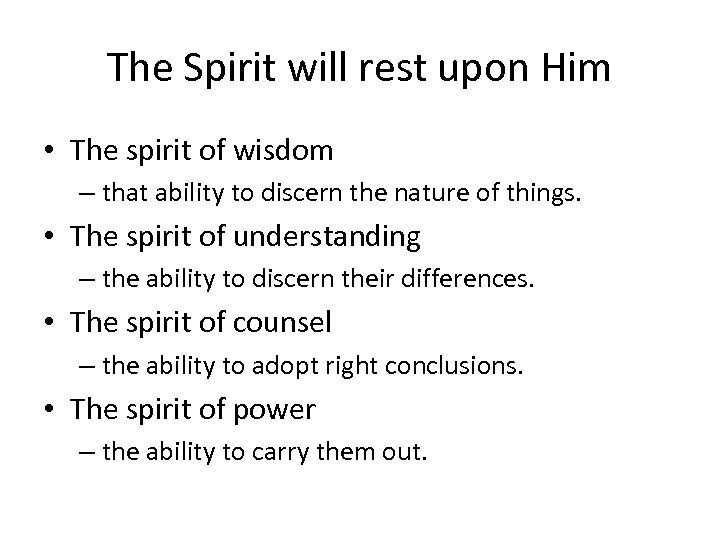 The Spirit will rest upon Him

• The spirit of wisdom
– that ability to discern the nature of things.
• The spirit of understanding
– the ability to discern their differences.
• The spirit of counsel
– the ability to adopt right conclusions.
• The spirit of power
– the ability to carry them out.